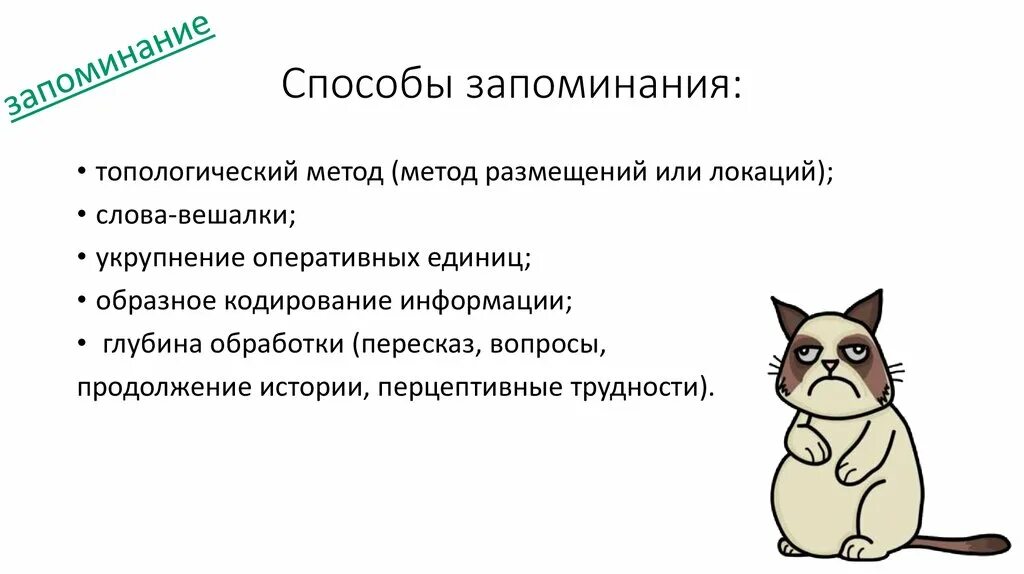 запоминание

Способы запоминания:

• топологический метод (метод размещений или локаций);
• слова-вешалки;
• укрупнение оперативных единиц;
• образное кодирование информации;
• глубина обработки (пересказ, вопросы, продолжение истории, перцептивные трудности).